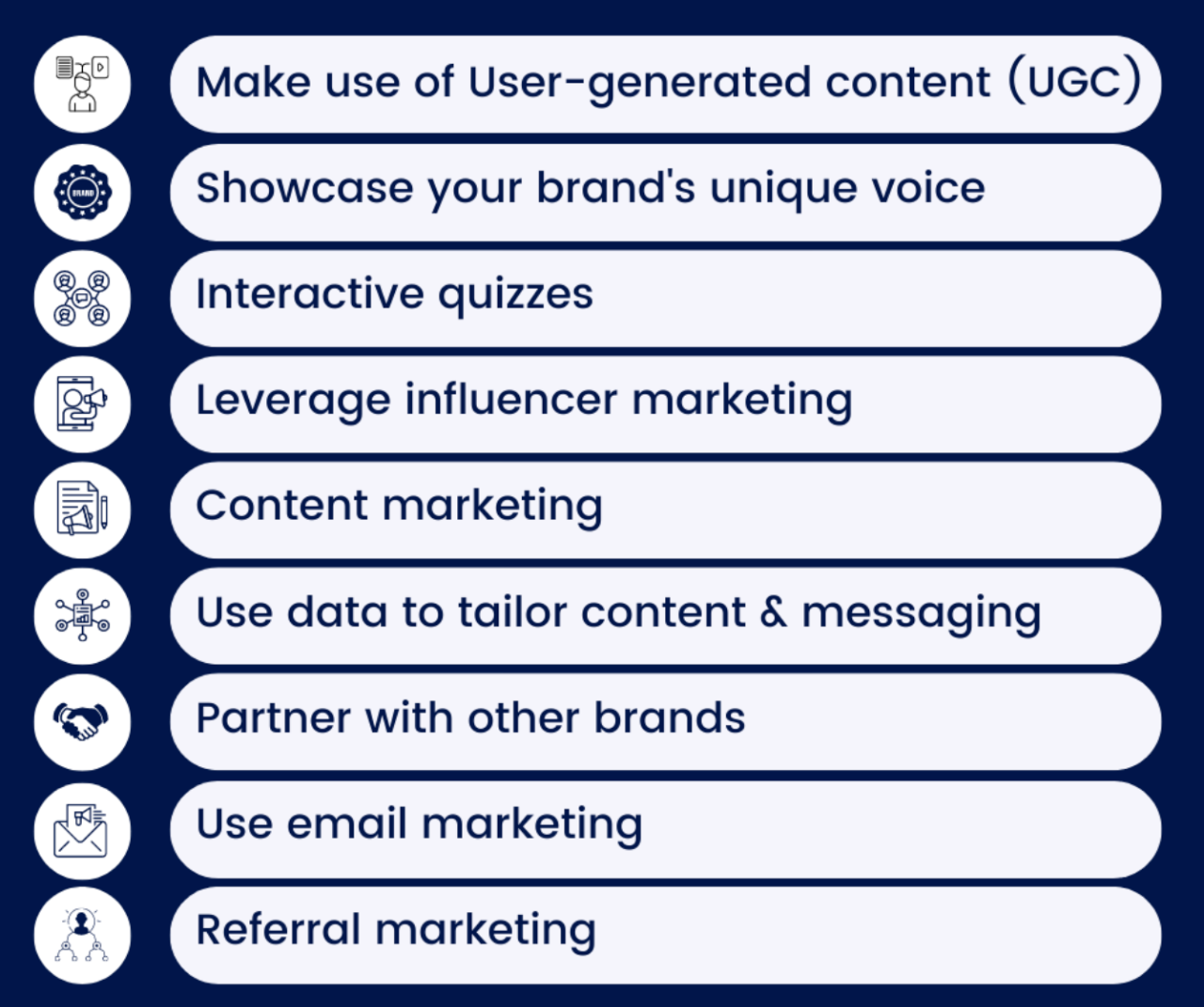 Make use of User-generated content (UGC)

BRAND

Showcase your brand's unique voice

Interactive quizzes

Leverage influencer marketing

Content marketing

Use data to tailor content & messaging

Partner with other brands

Use email marketing

Referral marketing